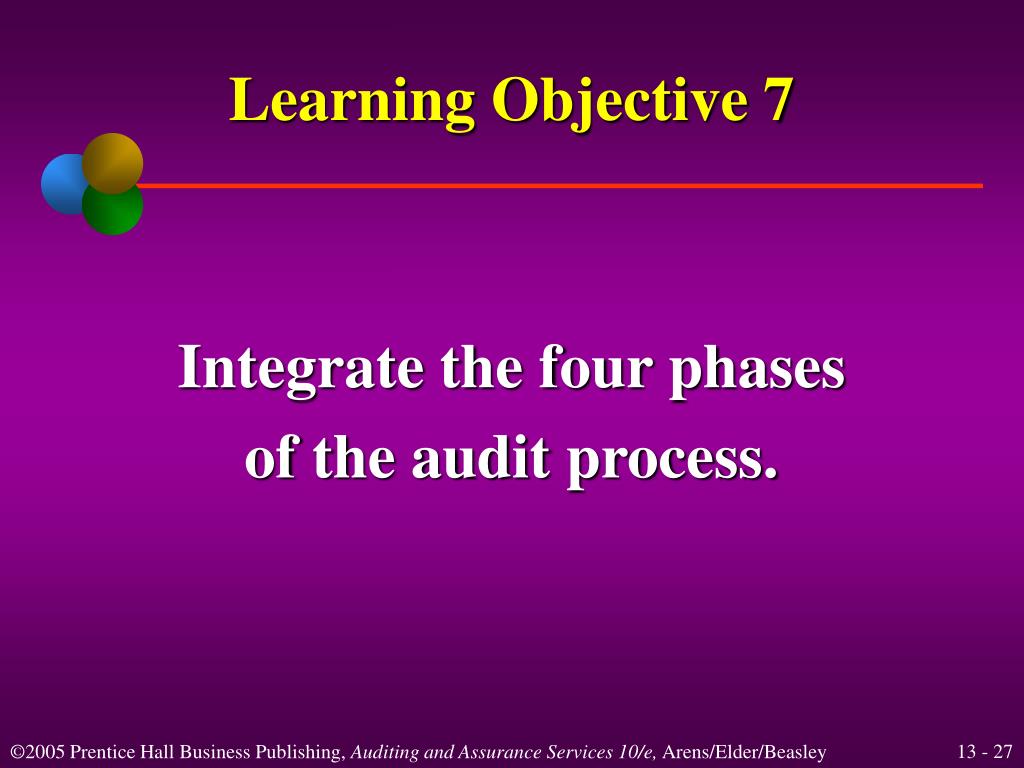 Learning Objective 7

Integrate the four phases of the audit process.

©2005 Prentice Hall Business Publishing, Auditing and Assurance Services 10/e, Arens/Elder/Beasley

13 - 27